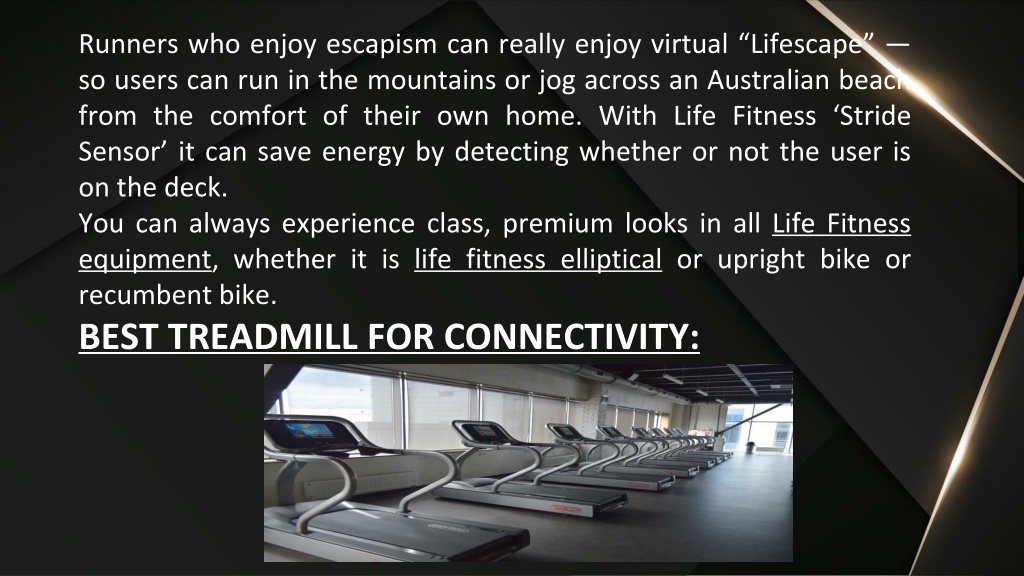 Runners who enjoy escapism can really enjoy virtual “Lifescape” — so users can run in the mountains or jog across an Australian beach from the comfort of their own home. With Life Fitness ‘Stride Sensor’ it can save energy by detecting whether or not the user is on the deck.

You can always experience class, premium looks in all Life Fitness equipment, whether it is life fitness elliptical or upright bike or recumbent bike.

BEST TREADMILL FOR CONNECTIVITY: